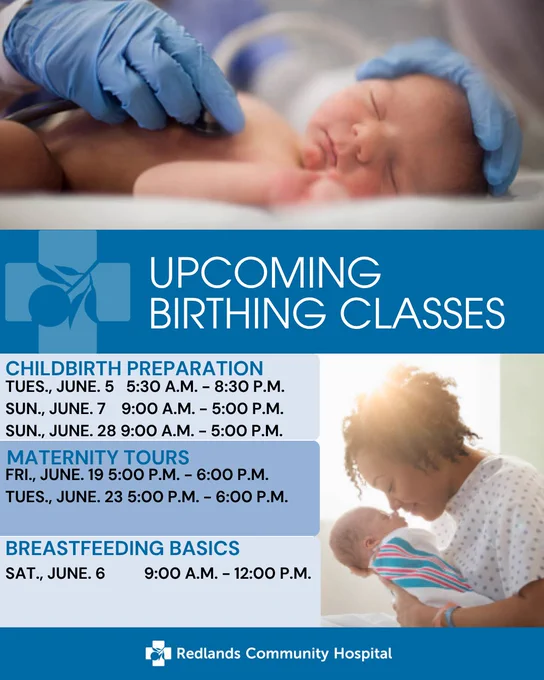 UPCOMING BIRTHING CLASSES

CHILDBIRTH PREPARATION
TUES., JUNE. 5 5:30 A.M. – 8:30 P.M.
SUN., JUNE. 7 9:00 A.M. – 5:00 P.M.
SUN., JUNE. 28 9:00 A.M. – 5:00 P.M.

MATERNITY TOURS
FRI., JUNE. 19 5:00 P.M. – 6:00 P.M.
TUES., JUNE. 23 5:00 P.M. – 6:00 P.M.

BREASTFEEDING BASICS
SAT., JUNE. 6 9:00 A.M. – 12:00 P.M.

Redlands Community Hospital